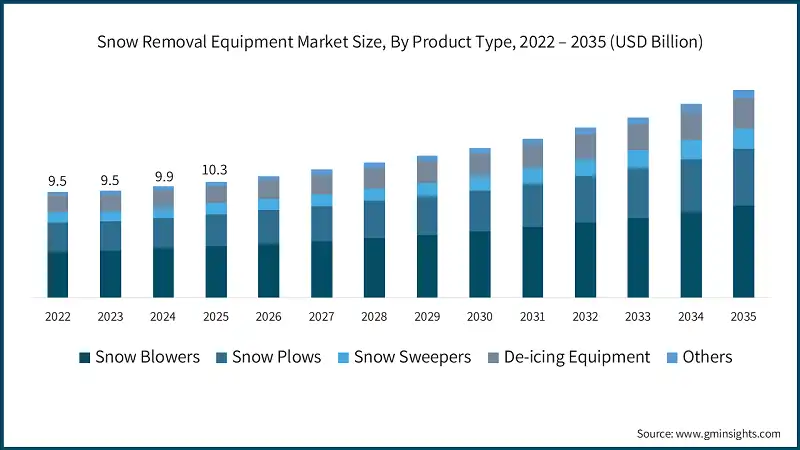 Snow Removal Equipment Market Size, By Product Type, 2022 – 2035 (USD Billion)

9.5
9.5
9.9
10.3

2022 2023 2024 2025 2026 2027 2028 2029 2030 2031 2032 2033 2034 2035

Snow Blowers
Snow Plows
Snow Sweepers
De-icing Equipment
Others

Source: www.gminsights.com